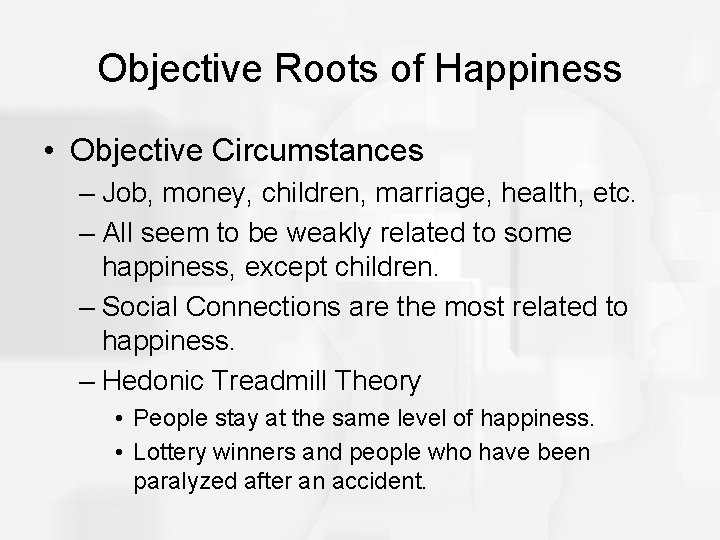 Objective Roots of Happiness

• Objective Circumstances
– Job, money, children, marriage, health, etc.
– All seem to be weakly related to some happiness, except children.
– Social Connections are the most related to happiness.
– Hedonic Treadmill Theory
• People stay at the same level of happiness.
• Lottery winners and people who have been paralyzed after an accident.